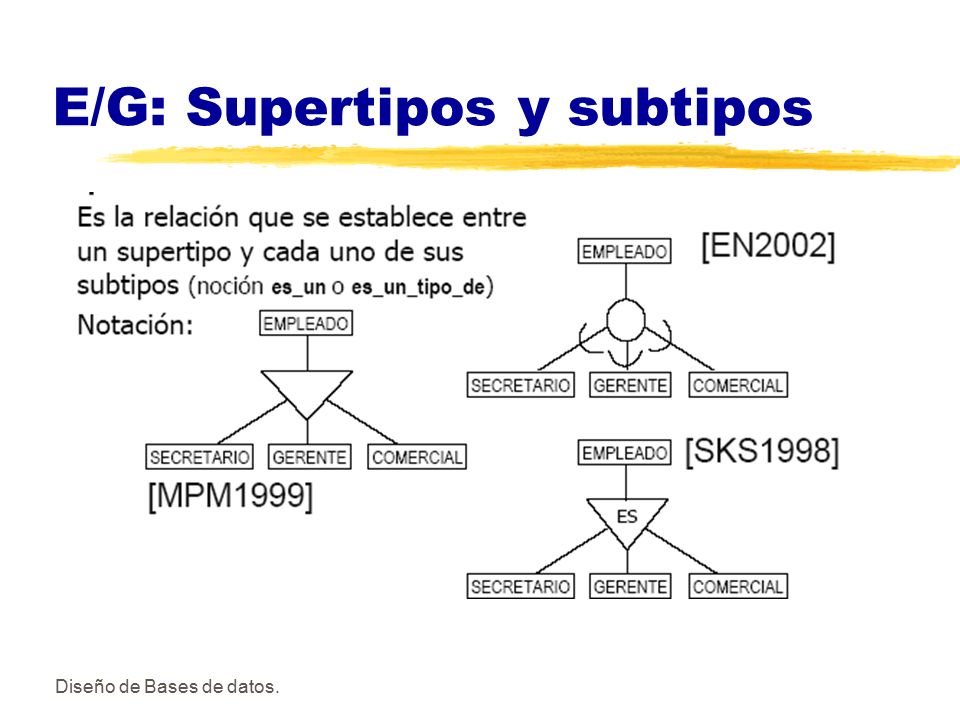 E/G: Supertipos y subtipos

Es la relación que se establece entre un supertipo y cada uno de sus subtipos (noción es_un o es_un_tipo_de)

Notación:

EMPLEADO

SECRETARIO GERENTE COMERCIAL

[MPM1999]

EMPLEADO [EN2002]

SECRETARIO GERENTE COMERCIAL

EMPLEADO [SKS1998]

ES

SECRETARIO GERENTE COMERCIAL

Diseño de Bases de datos.